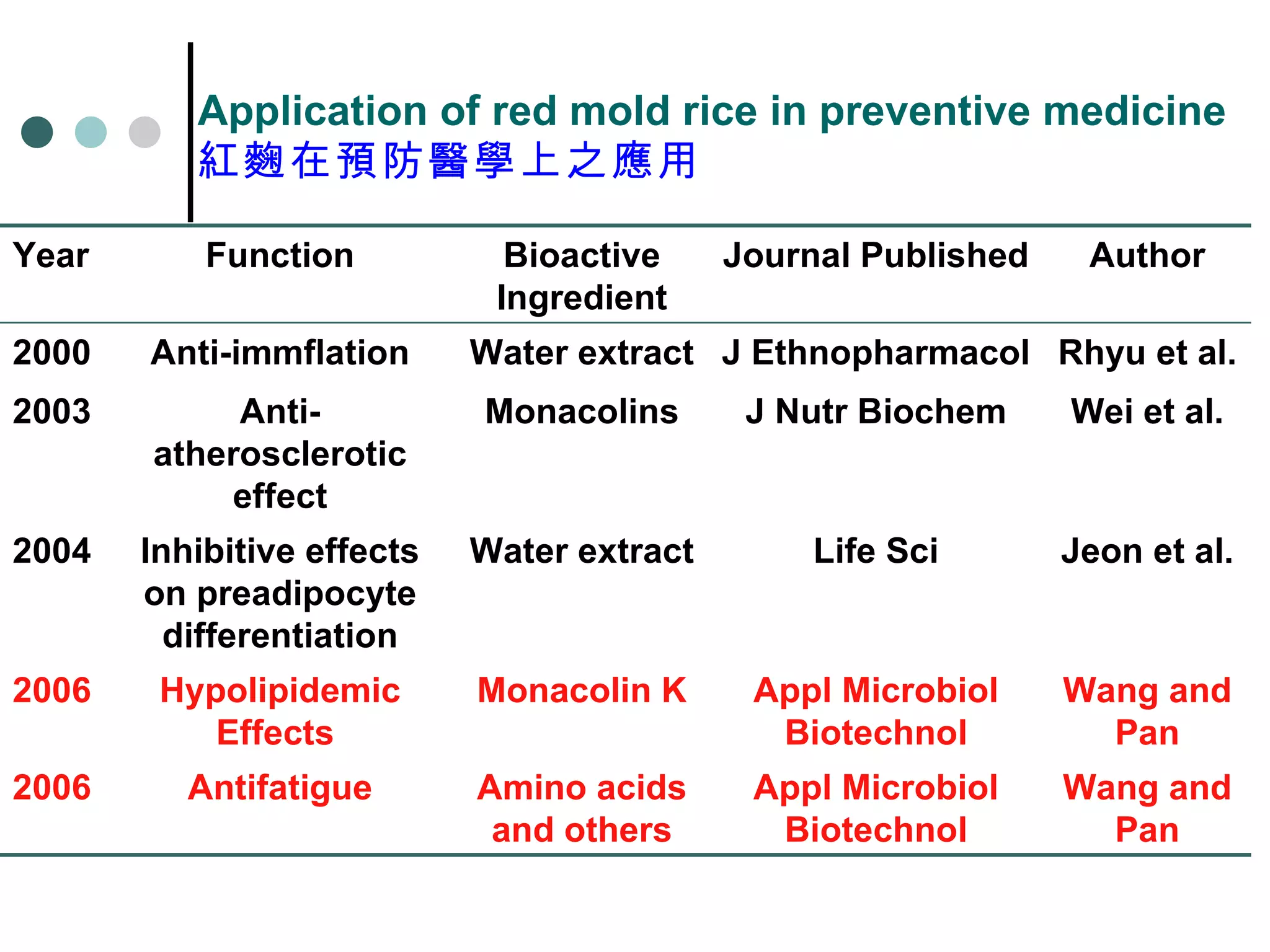 Application of red mold rice in preventive medicine
紅麴在預防醫學上之應用

| Year | Function | Bioactive Ingredient | Journal Published | Author |
|---|---|---|---|---|
| 2000 | Anti-immflation | Water extract | J Ethnopharmacol | Rhyu et al. |
| 2003 | Anti-atherosclerotic effect | Monacolins | J Nutr Biochem | Wei et al. |
| 2004 | Inhibitive effects on preadipocyte differentiation | Water extract | Life Sci | Jeon et al. |
| 2006 | Hypolipidemic Effects | Monacolin K | Appl Microbiol Biotechnol | Wang and Pan |
| 2006 | Antifatigue | Amino acids and others | Appl Microbiol Biotechnol | Wang and Pan |